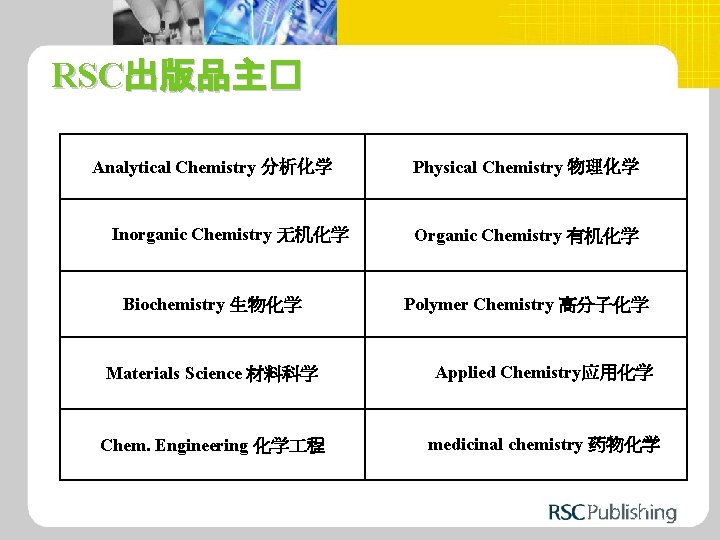 RSC出版品主口

| Analytical Chemistry 分析化学 | Physical Chemistry 物理化学 |
|---|---|
| Inorganic Chemistry 无机化学 | Organic Chemistry 有机化学 |
| Biochemistry 生物化学 | Polymer Chemistry 高分子化学 |
| Materials Science 材料科学 | Applied Chemistry应用化学 |
| Chem. Engineering 化学工程 | medicinal chemistry 药物化学 |

RSC Publishing